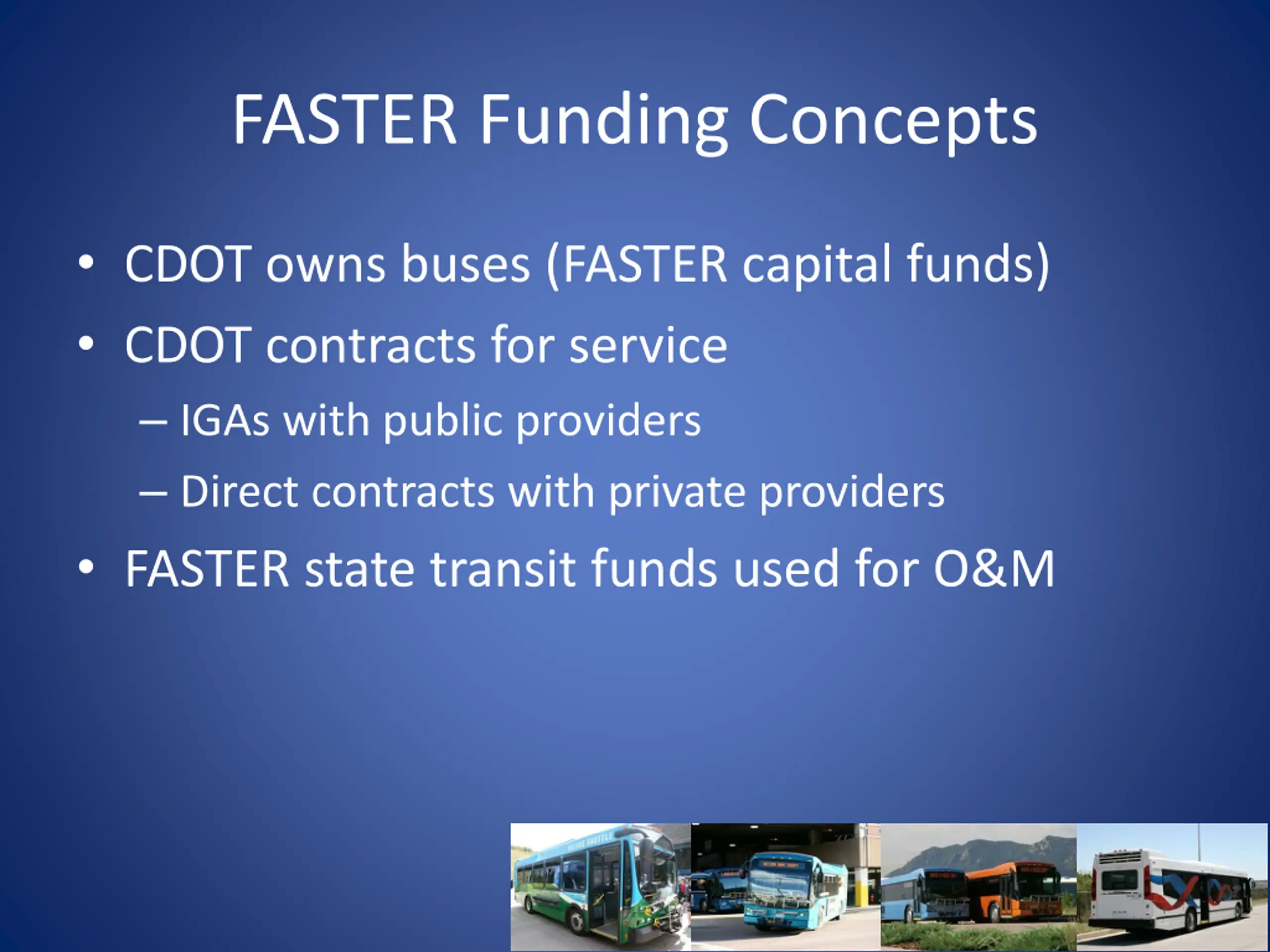 FASTER Funding Concepts

• CDOT owns buses (FASTER capital funds)
• CDOT contracts for service
– IGAs with public providers
– Direct contracts with private providers
• FASTER state transit funds used for O&M